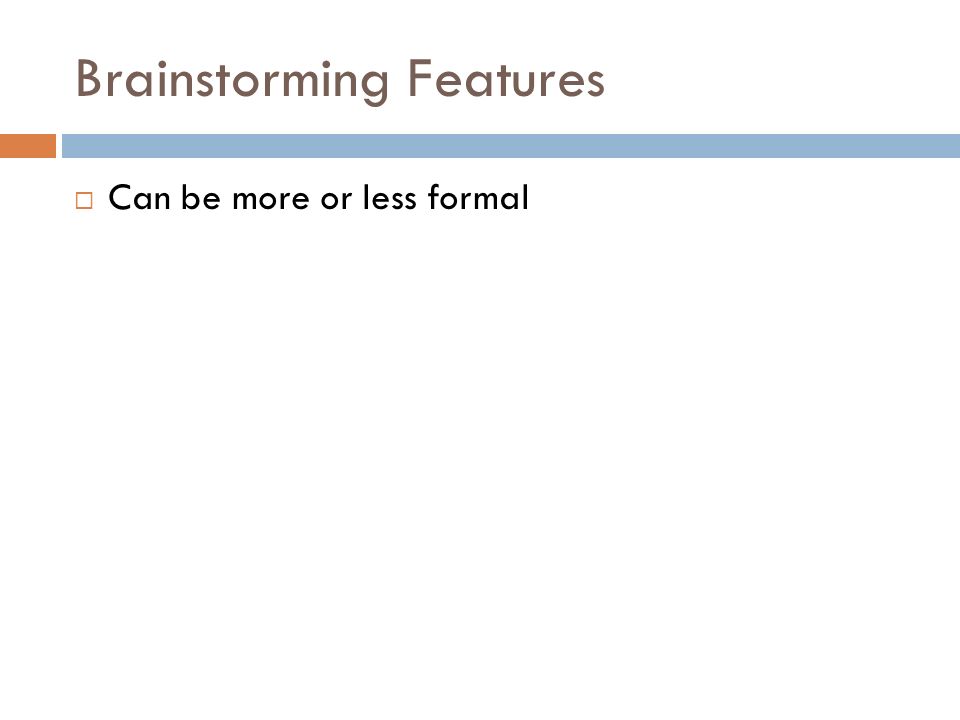 Brainstorming Features

□ Can be more or less formal